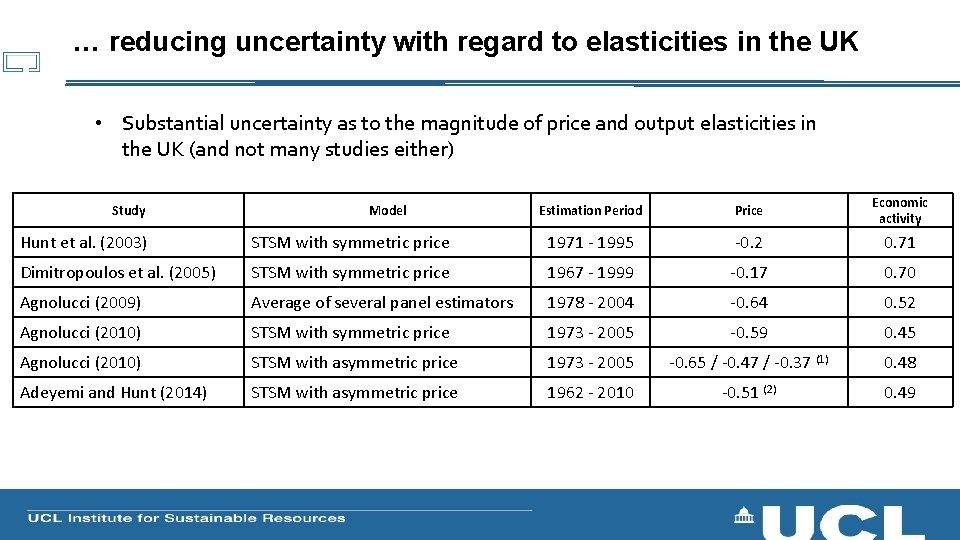 … reducing uncertainty with regard to elasticities in the UK

• Substantial uncertainty as to the magnitude of price and output elasticities in the UK (and not many studies either)

| Study | Model | Estimation Period | Price | Economic activity |
|---|---|---|---|---|
| Hunt et al. (2003) | STSM with symmetric price | 1971 - 1995 | -0.2 | 0.71 |
| Dimitropoulos et al. (2005) | STSM with symmetric price | 1967 - 1999 | -0.17 | 0.70 |
| Agnolucci (2009) | Average of several panel estimators | 1978 - 2004 | -0.64 | 0.52 |
| Agnolucci (2010) | STSM with symmetric price | 1973 - 2005 | -0.59 | 0.45 |
| Agnolucci (2010) | STSM with asymmetric price | 1973 - 2005 | -0.65 / -0.47 / -0.37 $^{(1)}$ | 0.48 |
| Adeyemi and Hunt (2014) | STSM with asymmetric price | 1962 - 2010 | -0.51 $^{(2)}$ | 0.49 |

UCL Institute for Sustainable Resources

UCL